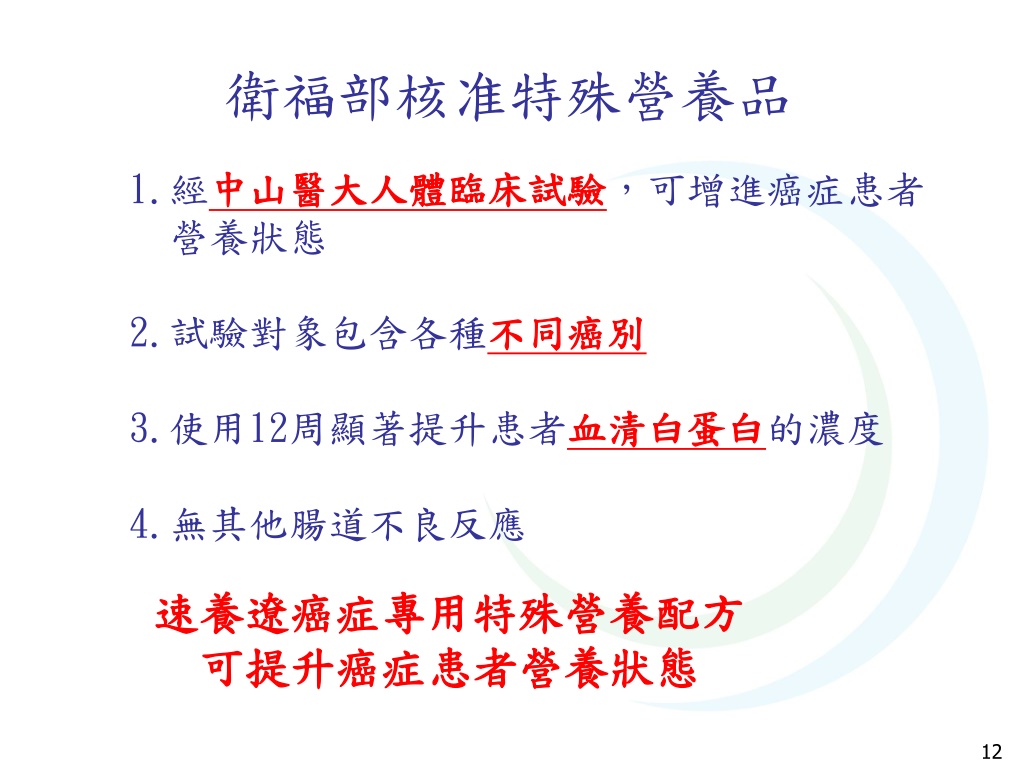 衛福部核准特殊營養品

1. 經中山醫大人體臨床試驗，可增進癌症患者營養狀態

2. 試驗對象包含各種不同癌別

3. 使用12周顯著提升患者血清白蛋白的濃度

4. 無其他腸道不良反應

速養遼癌症專用特殊營養配方
可提升癌症患者營養狀態

12